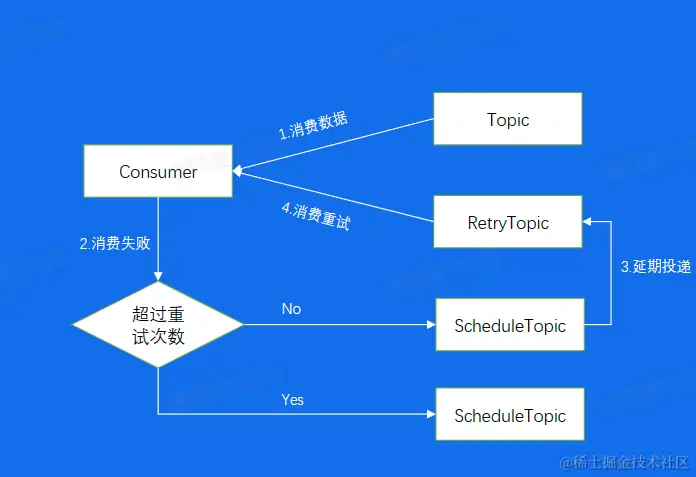 Topic

1.消费数据

Consumer

4.消费重试

RetryTopic

2.消费失败

3.延期投递

超过重试次数

No

ScheduleTopic

Yes

ScheduleTopic

@稀土掘金技术社区